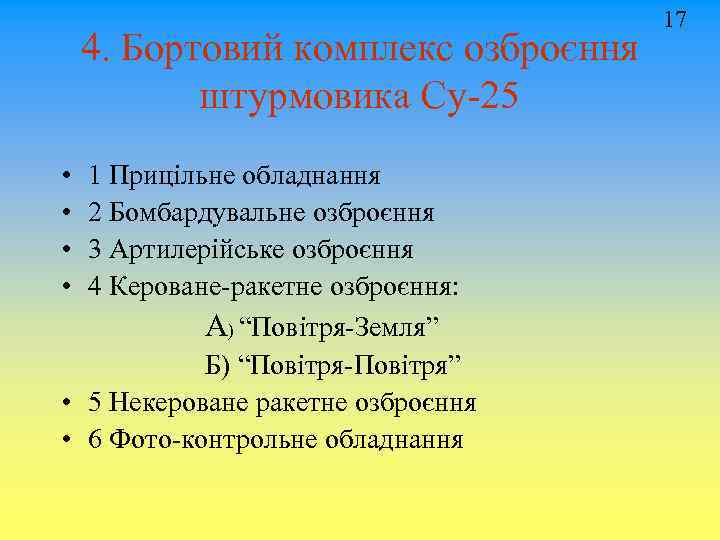 17

4. Бортовий комплекс озброєння штурмовика Су-25

• 1 Прицільне обладнання
• 2 Бомбардувальне озброєння
• 3 Артилерійське озброєння
• 4 Кероване-ракетне озброєння:

А) “Повітря-Земля”

Б) “Повітря-Повітря”

• 5 Некероване ракетне озброєння
• 6 Фото-контрольне обладнання